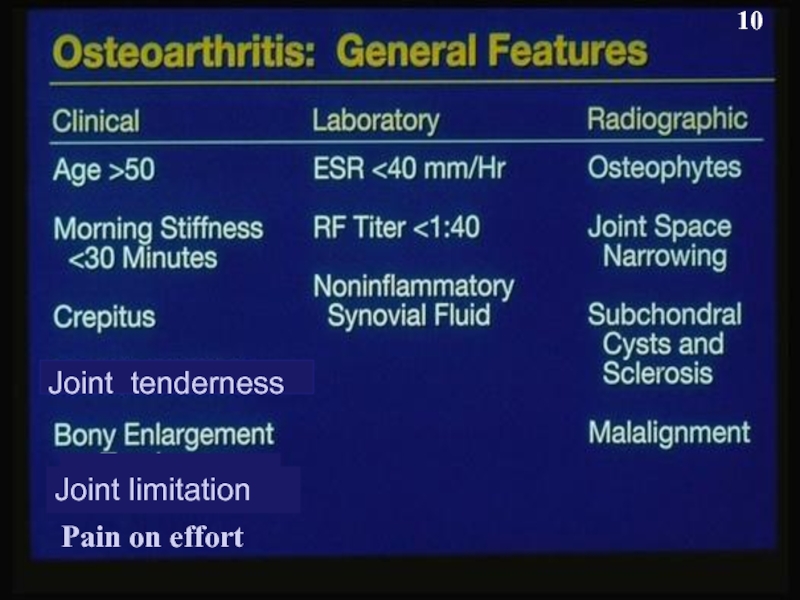 10

Osteoarthritis: General Features

| Clinical | Laboratory | Radiographic |
|---|---|---|
| Age >50 | ESR <40 mm/Hr | Osteophytes |
| Morning Stiffness <30 Minutes | RF Titer <1:40 | Joint Space Narrowing |
| Crepitus | Noninflammatory Synovial Fluid | Subchondral Cysts and Sclerosis |
| Joint tenderness | | |
| Bony Enlargement | | Malalignment |
| Joint limitation | | |
| Pain on effort | | |